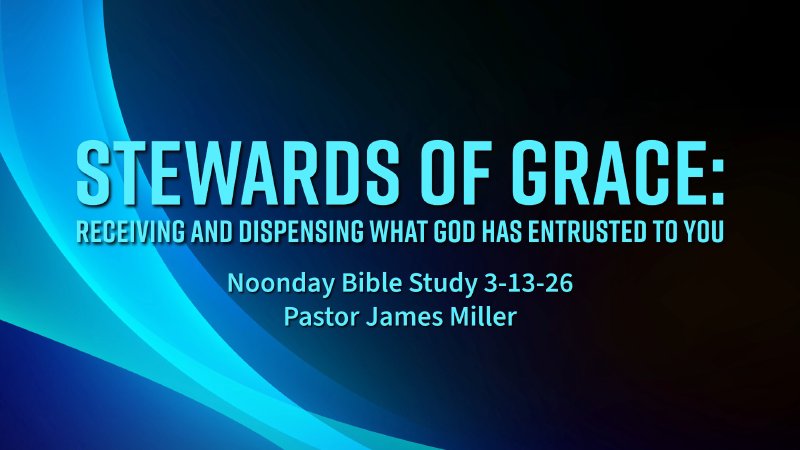 STEWARDS OF GRACE:
RECEIVING AND DISPENSING WHAT GOD HAS ENTRUSTED TO YOU

Noonday Bible Study 3-13-26
Pastor James Miller